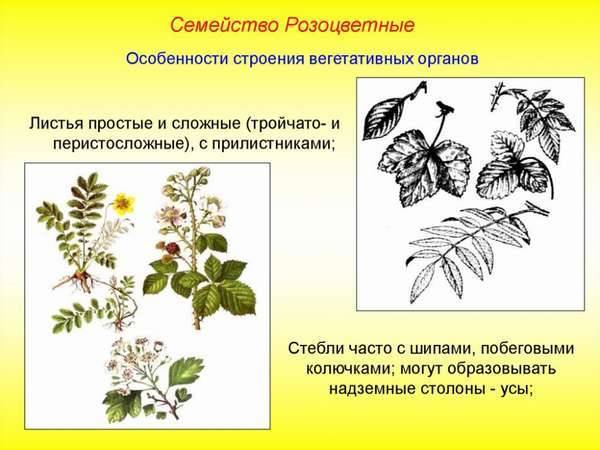 Семейство Розоцветные

Особенности строения вегетативных органов

Листья простые и сложные (тройчато- и перистосложные), с прилистниками;

Стебли часто с шипами, побеговыми колючками; могут образовывать надземные столоны - усы;